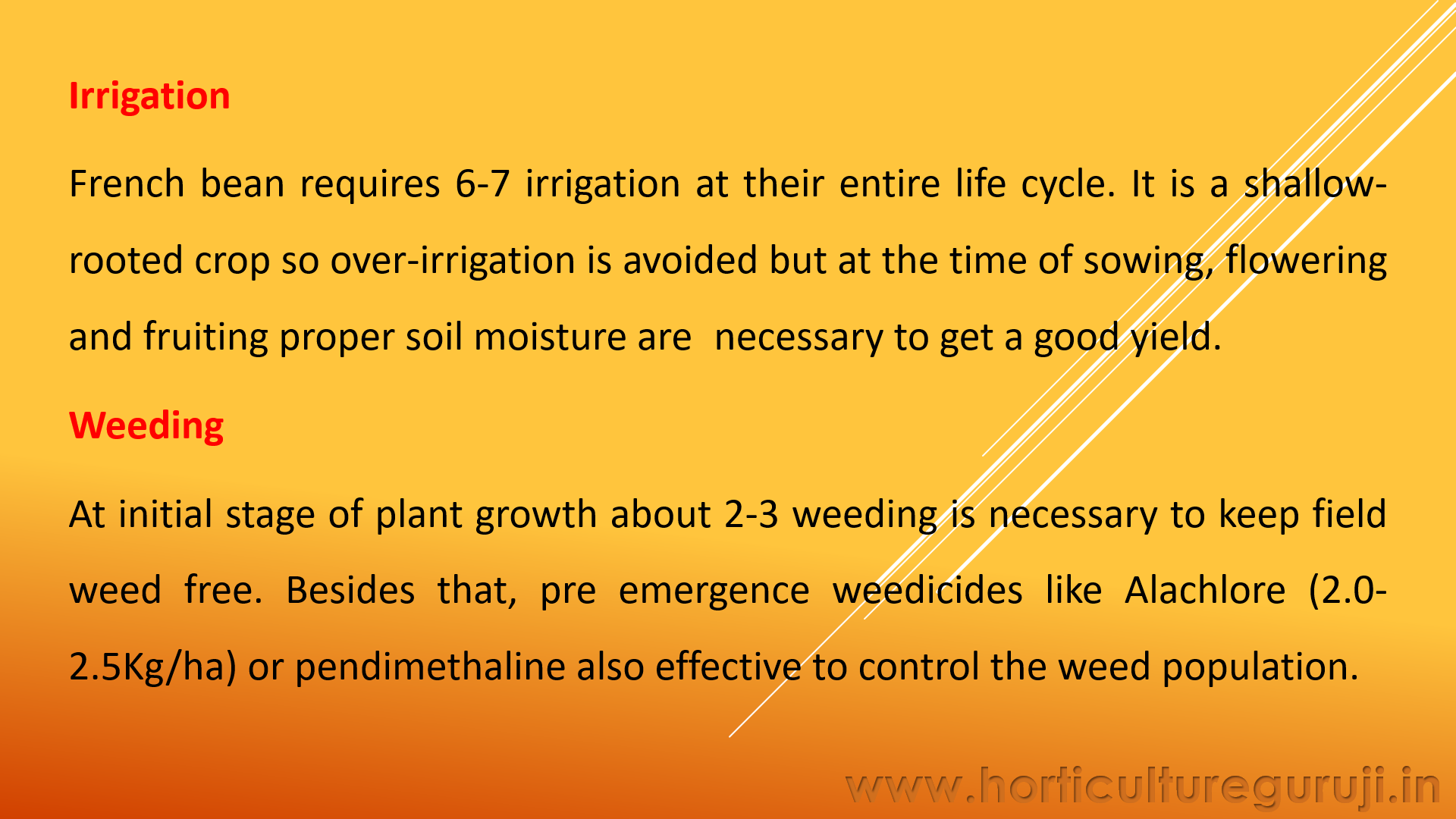 Irrigation

French bean requires 6-7 irrigation at their entire life cycle. It is a shallow-rooted crop so over-irrigation is avoided but at the time of sowing, flowering and fruiting proper soil moisture are necessary to get a good yield.

Weeding

At initial stage of plant growth about 2-3 weeding is necessary to keep field weed free. Besides that, pre emergence weedicides like Alachlore (2.0-2.5Kg/ha) or pendimethaline also effective to control the weed population.

www.horticultureguruji.in